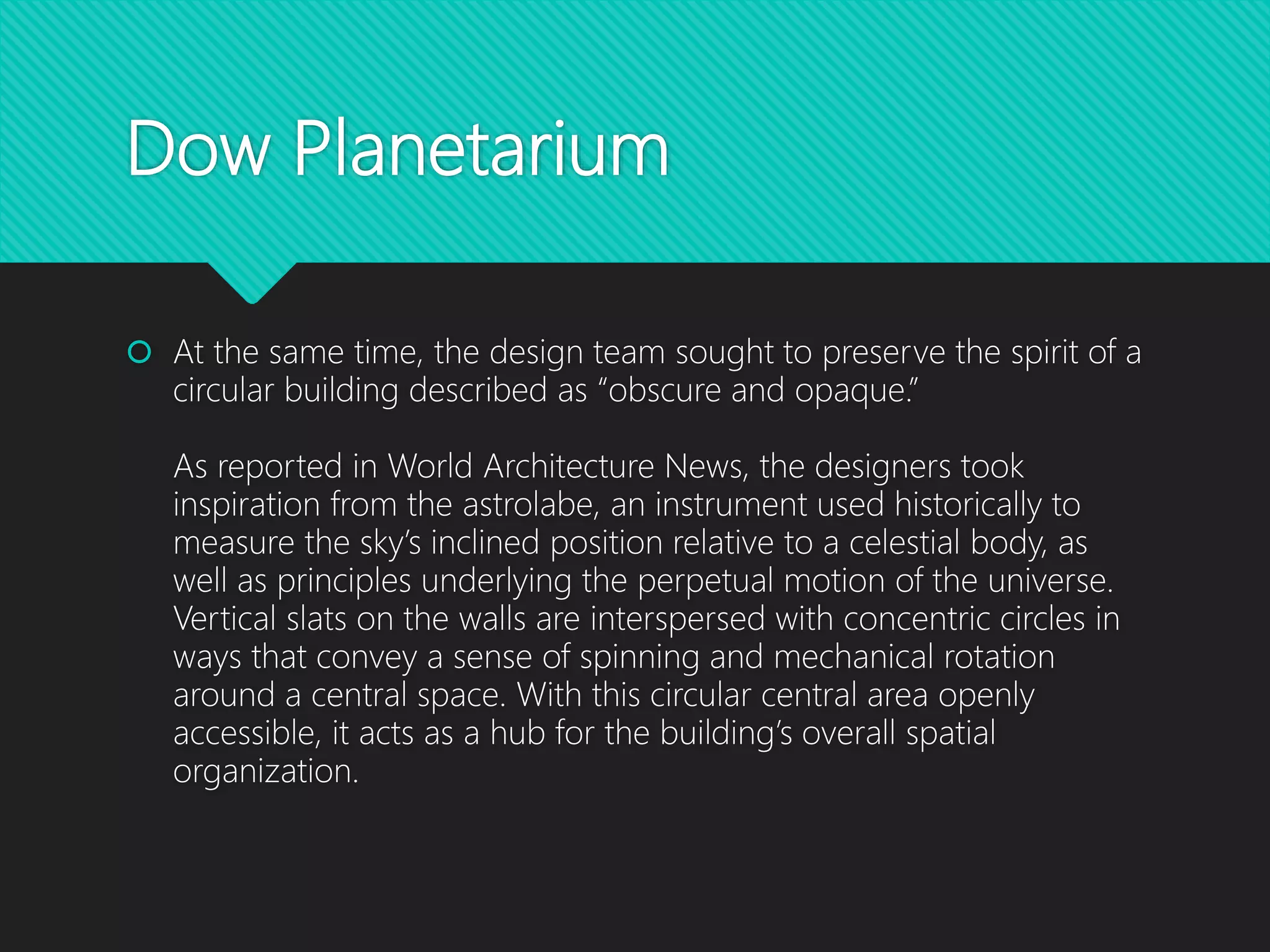 Dow Planetarium

At the same time, the design team sought to preserve the spirit of a circular building described as “obscure and opaque.”

As reported in World Architecture News, the designers took inspiration from the astrolabe, an instrument used historically to measure the sky’s inclined position relative to a celestial body, as well as principles underlying the perpetual motion of the universe. Vertical slats on the walls are interspersed with concentric circles in ways that convey a sense of spinning and mechanical rotation around a central space. With this circular central area openly accessible, it acts as a hub for the building’s overall spatial organization.